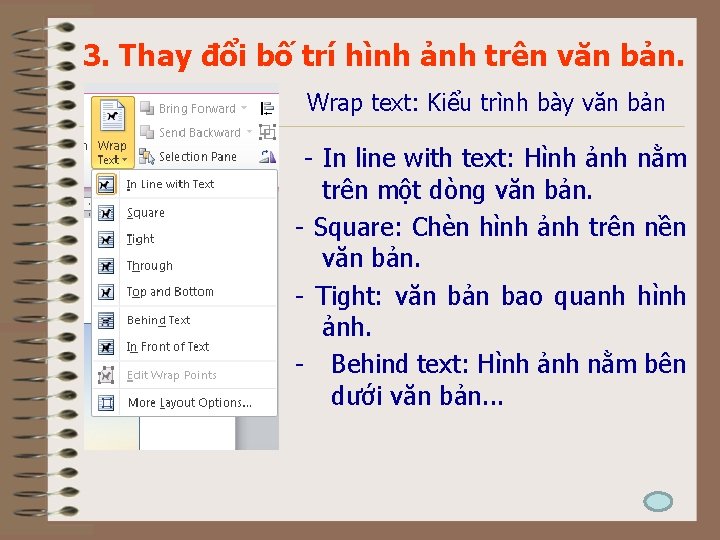 3. Thay đổi bố trí hình ảnh trên văn bản.

Wrap Text

Bring Forward

Send Backward

Selection Pane

In Line with Text

Square

Tight

Through

Top and Bottom

Behind Text

In Front of Text

Edit Wrap Points

More Layout Options...

Wrap text: Kiểu trình bày văn bản

- In line with text: Hình ảnh nằm trên một dòng văn bản.

- Square: Chèn hình ảnh trên nền văn bản.

- Tight: văn bản bao quanh hình ảnh.

- Behind text: Hình ảnh nằm bên dưới văn bản...